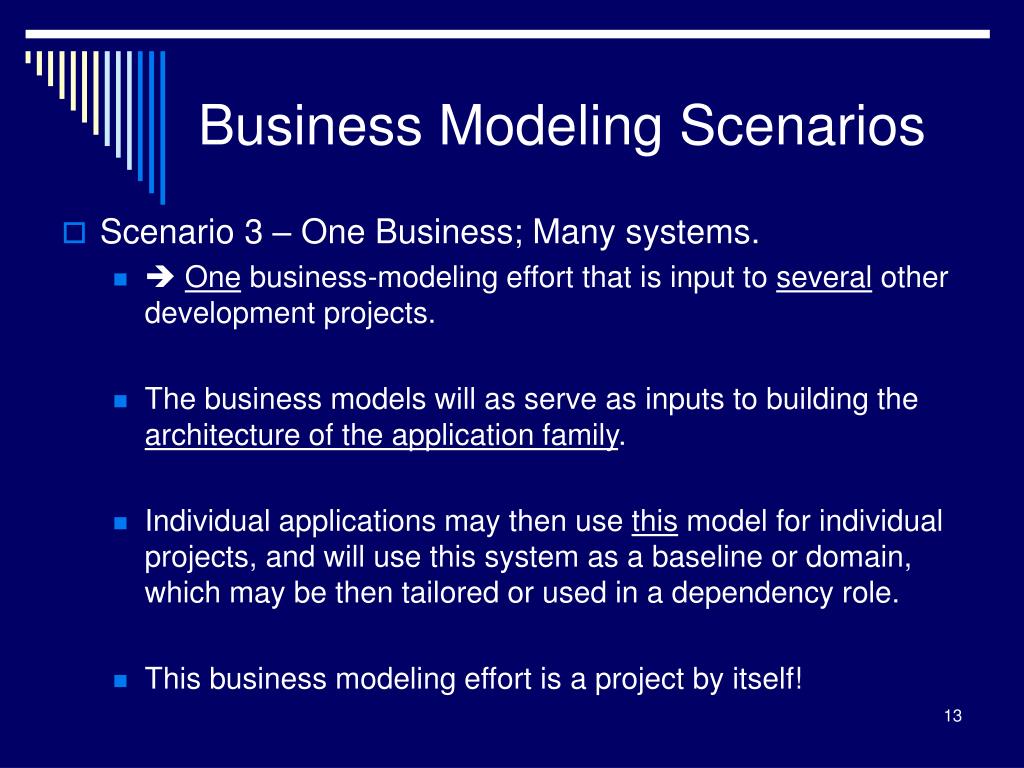 Business Modeling Scenarios

Scenario 3 – One Business; Many systems.

➔ One business-modeling effort that is input to several other development projects.

The business models will as serve as inputs to building the architecture of the application family.

Individual applications may then use this model for individual projects, and will use this system as a baseline or domain, which may be then tailored or used in a dependency role.

This business modeling effort is a project by itself!

13